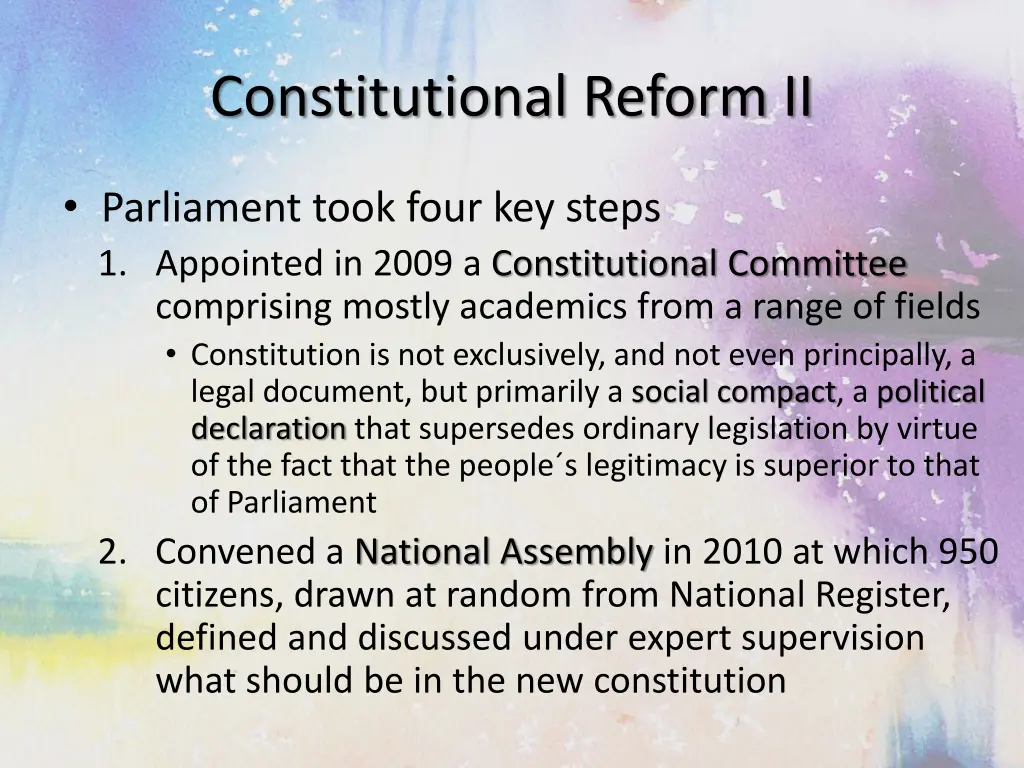 Constitutional Reform II

• Parliament took four key steps

1. Appointed in 2009 a Constitutional Committee comprising mostly academics from a range of fields

• Constitution is not exclusively, and not even principally, a legal document, but primarily a social compact, a political declaration that supersedes ordinary legislation by virtue of the fact that the people´s legitimacy is superior to that of Parliament

2. Convened a National Assembly in 2010 at which 950 citizens, drawn at random from National Register, defined and discussed under expert supervision what should be in the new constitution